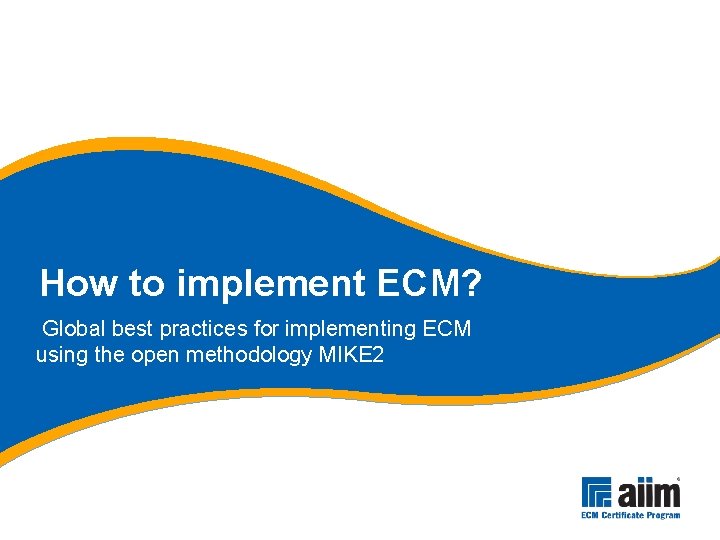 How to implement ECM?

Global best practices for implementing ECM using the open methodology MIKE2

aiim
ECM Certificate Program